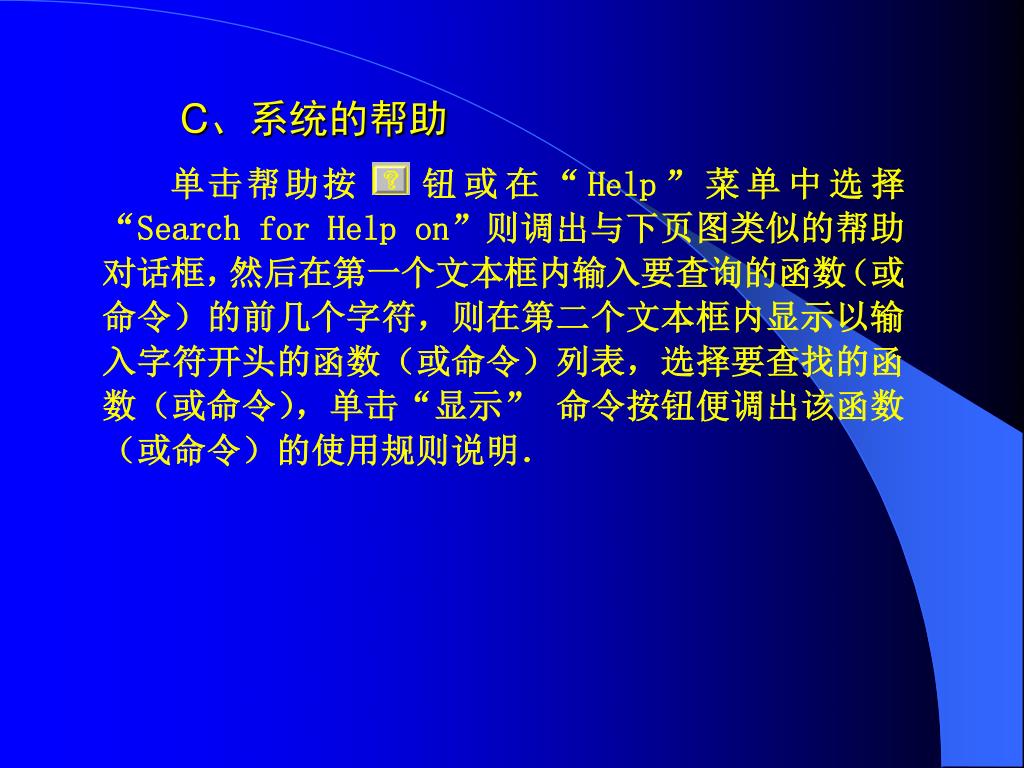 C、系统的帮助

单击帮助按 ? 钮或在“Help”菜单中选择“Search for Help on”则调出与下页图类似的帮助对话框，然后在第一个文本框内输入要查询的函数（或命令）的前几个字符，则在第二个文本框内显示以输入字符开头的函数（或命令）列表，选择要查找的函数（或命令），单击“显示” 命令按钮便调出该函数（或命令）的使用规则说明.